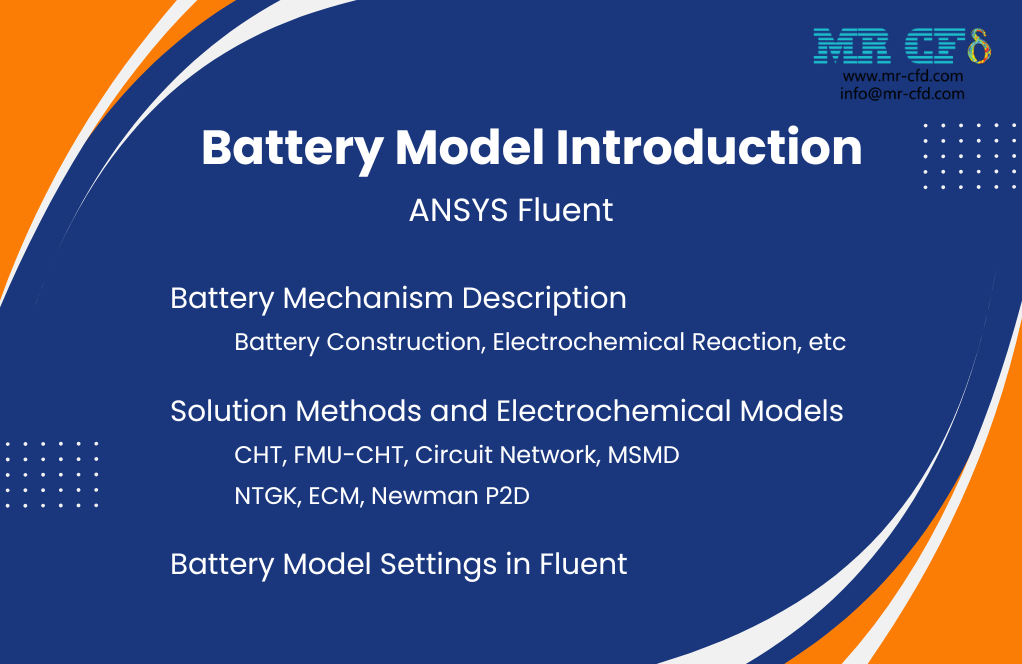 MR CFD
www.mr-cfd.com
info@mr-cfd.com

Battery Model Introduction

ANSYS Fluent

Battery Mechanism Description

Battery Construction, Electrochemical Reaction, etc

Solution Methods and Electrochemical Models

CHT, FMU-CHT, Circuit Network, MSMD

NTGK, ECM, Newman P2D

Battery Model Settings in Fluent